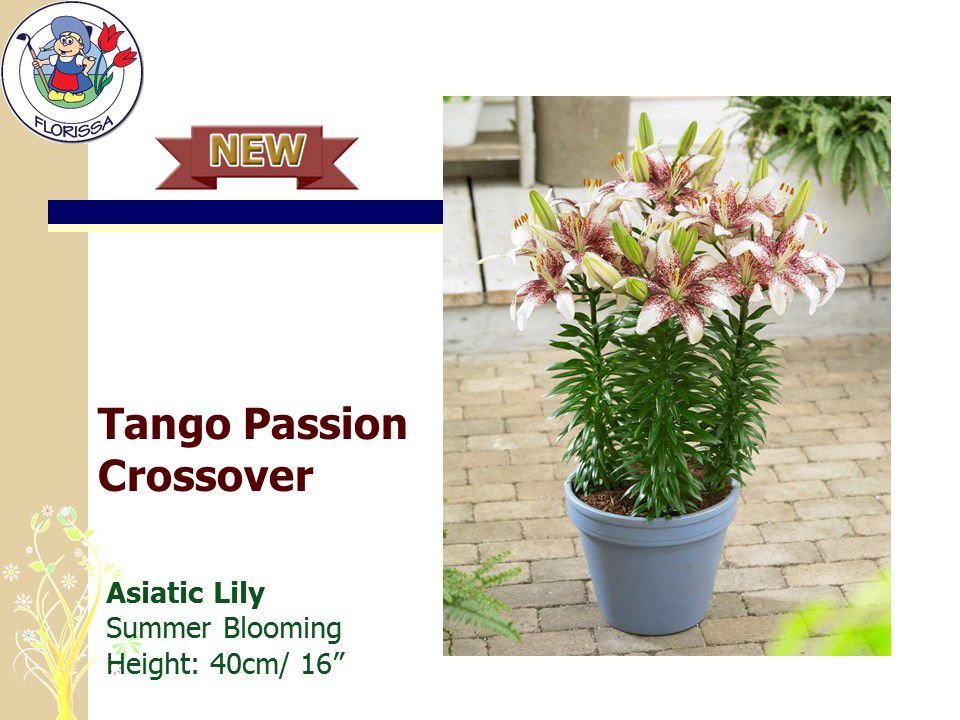 FLORISSA

NEW

Tango Passion Crossover

Asiatic Lily
Summer Blooming
Height: 40cm/ 16”